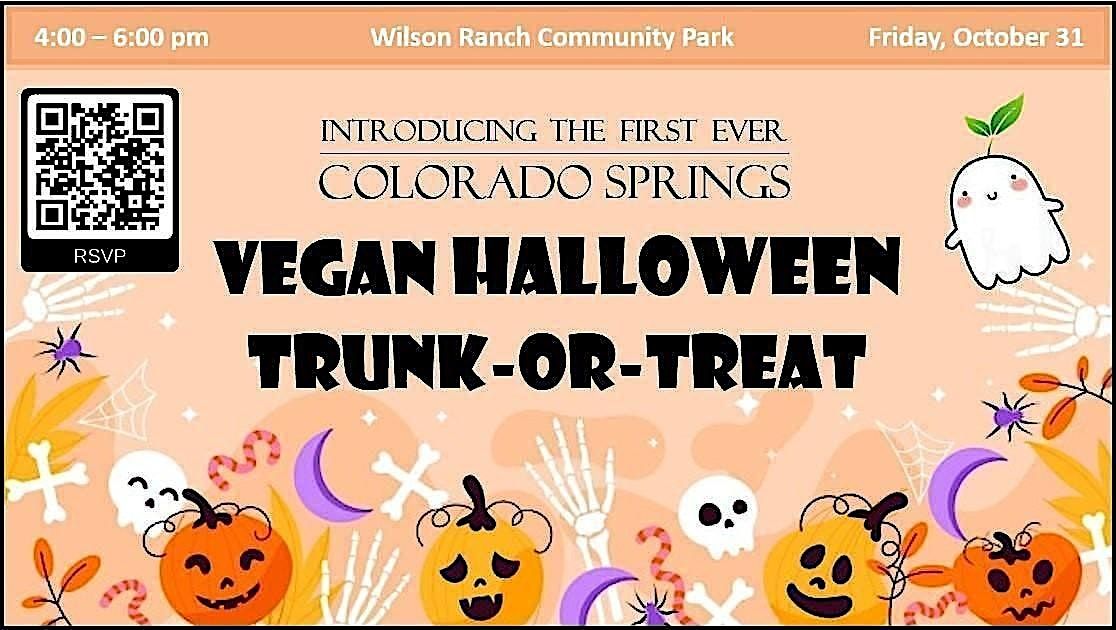 4:00 – 6:00 pm Wilson Ranch Community Park Friday, October 31

RSVP

INTRODUCING THE FIRST EVER
COLORADO SPRINGS

VEGAN HALLOWEEN
TRUNK-OR-TREAT